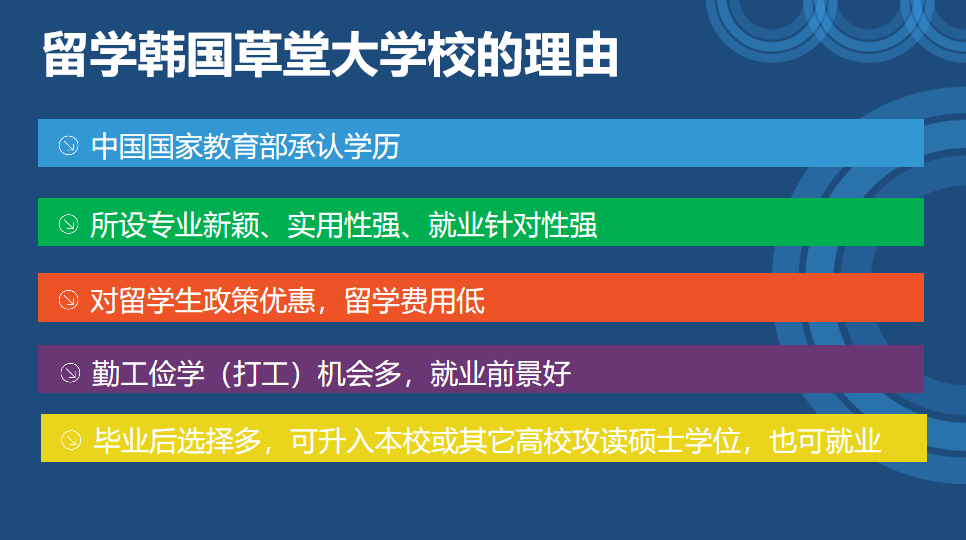 留学韩国草堂大学校的理由

中国国家教育部承认学历

所设专业新颖、实用性强、就业针对性强

对留学生政策优惠，留学费用低

勤工俭学（打工）机会多，就业前景好

毕业后选择多，可升入本校或其它高校攻读硕士学位，也可就业